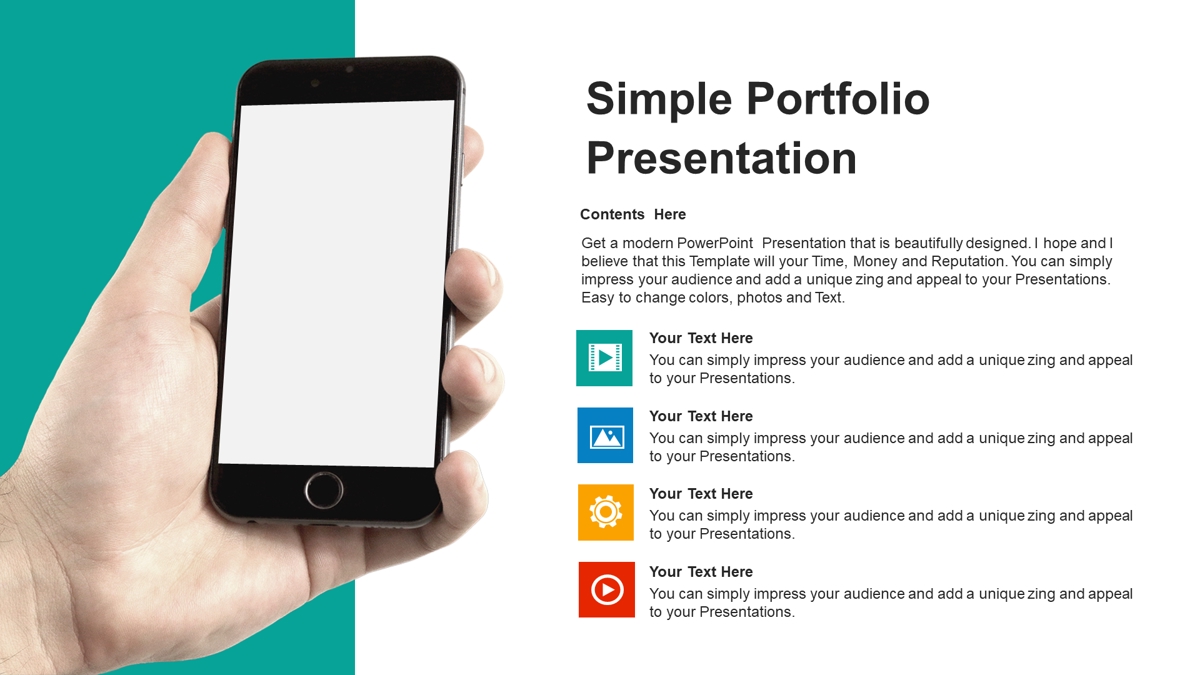 Simple Portfolio Presentation

Contents Here

Get a modern PowerPoint Presentation that is beautifully designed. I hope and I believe that this Template will your Time, Money and Reputation. You can simply impress your audience and add a unique zing and appeal to your Presentations. Easy to change colors, photos and Text.

Your Text Here
You can simply impress your audience and add a unique zing and appeal to your Presentations.

Your Text Here
You can simply impress your audience and add a unique zing and appeal to your Presentations.

Your Text Here
You can simply impress your audience and add a unique zing and appeal to your Presentations.

Your Text Here
You can simply impress your audience and add a unique zing and appeal to your Presentations.